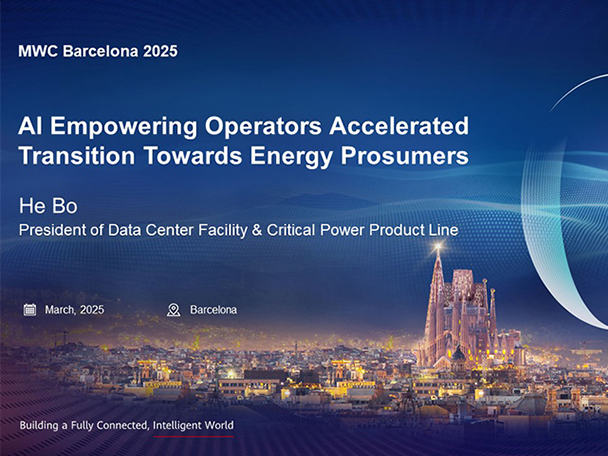 MWC Barcelona 2025

AI Empowering Operators Accelerated Transition Towards Energy Prosumers

He Bo

President of Data Center Facility & Critical Power Product Line

March, 2025

Barcelona

Building a Fully Connected, Intelligent World